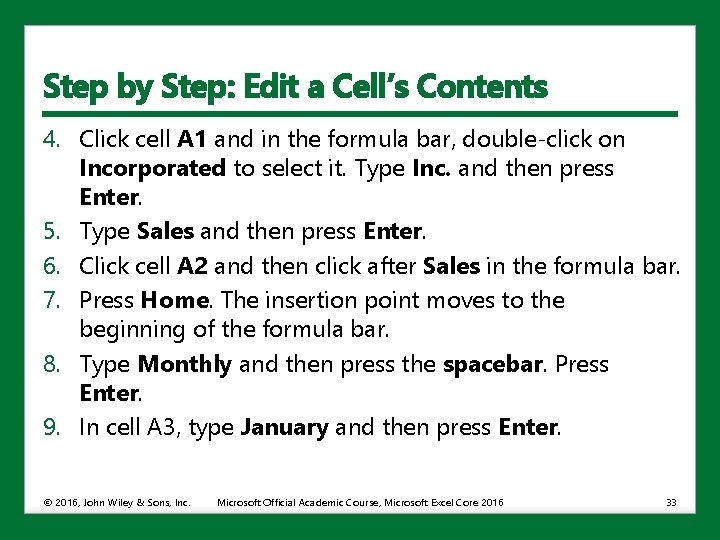 Step by Step: Edit a Cell's Contents

4. Click cell A1 and in the formula bar, double-click on Incorporated to select it. Type Inc. and then press Enter.
5. Type Sales and then press Enter.
6. Click cell A2 and then click after Sales in the formula bar.
7. Press Home. The insertion point moves to the beginning of the formula bar.
8. Type Monthly and then press the spacebar. Press Enter.
9. In cell A3, type January and then press Enter.

© 2016, John Wiley & Sons, Inc. Microsoft Official Academic Course, Microsoft Excel Core 2016 33